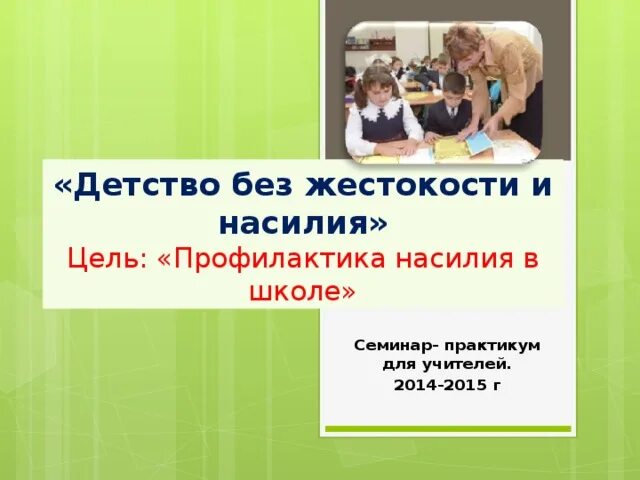 «Детство без жестокости и насилия»
Цель: «Профилактика насилия в школе»

Семинар- практикум для учителей.
2014-2015 г